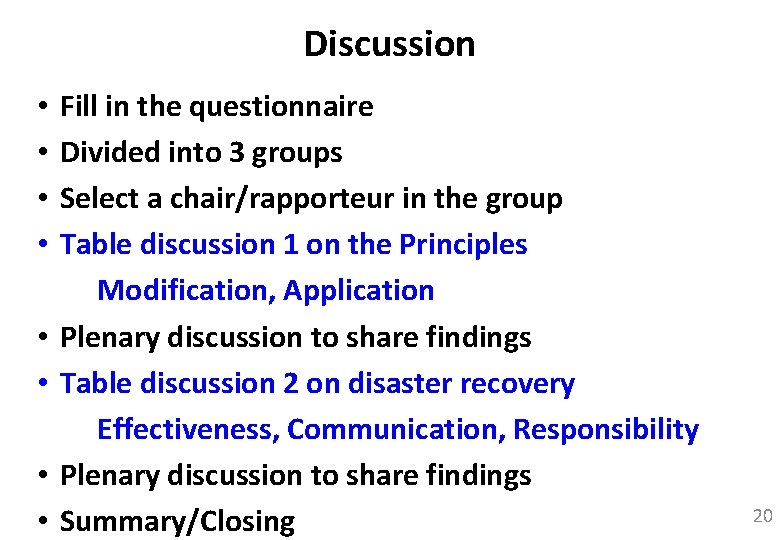 Discussion

• Fill in the questionnaire
• Divided into 3 groups
• Select a chair/rapporteur in the group
• Table discussion 1 on the Principles
Modification, Application
• Plenary discussion to share findings
• Table discussion 2 on disaster recovery
Effectiveness, Communication, Responsibility
• Plenary discussion to share findings
• Summary/Closing

20